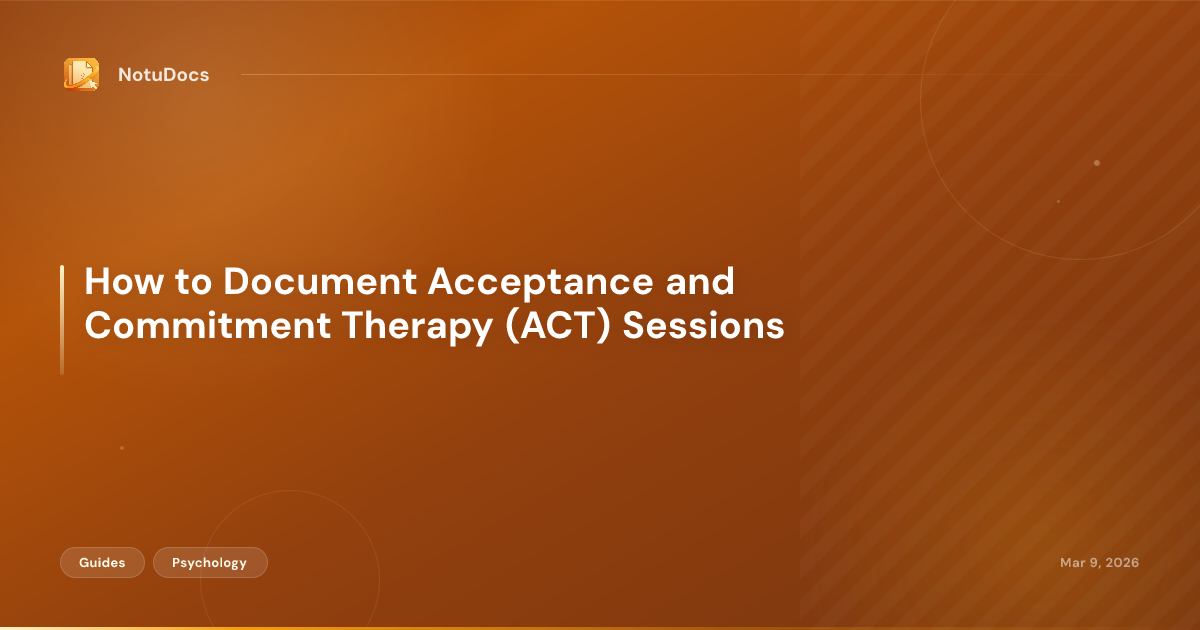 NotuDocs

How to Document Acceptance and Commitment Therapy (ACT) Sessions

Guides
Psychology

Mar 9, 2026